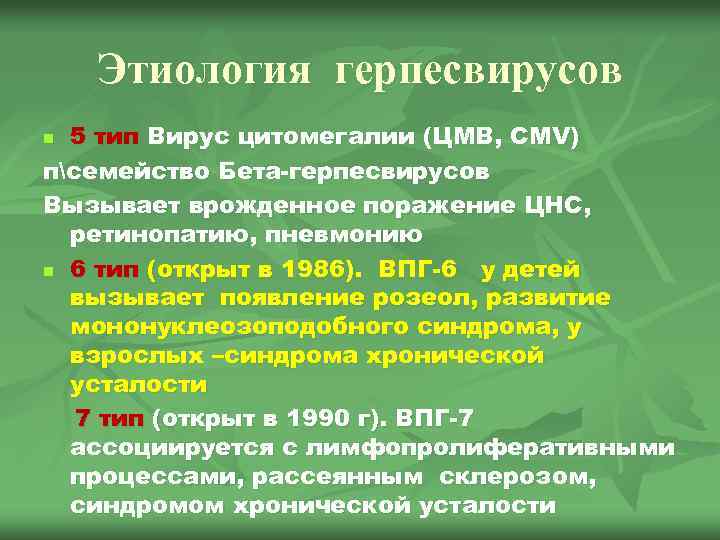 Этиология герпесвирусов

5 тип Вирус цитомегалии (ЦМВ, CMV)

п\семейство Бета-герпесвирусов

Вызывает врожденное поражение ЦНС, ретинопатию, пневмонию

6 тип (открыт в 1986). ВПГ-6 у детей вызывает появление розеол, развитие мононуклеозоподобного синдрома, у взрослых –синдрома хронической усталости

7 тип (открыт в 1990 г). ВПГ-7 ассоциируется с лимфопролиферативными процессами, рассеянным склерозом, синдромом хронической усталости